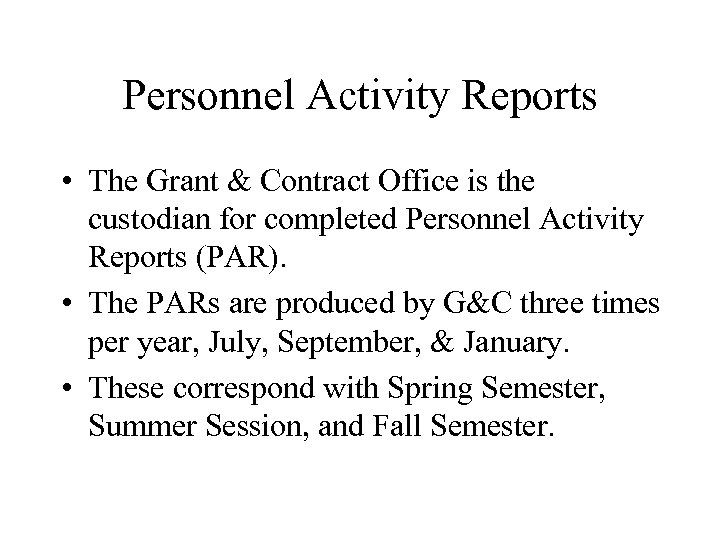 Personnel Activity Reports

• The Grant & Contract Office is the custodian for completed Personnel Activity Reports (PAR).

• The PARs are produced by G&C three times per year, July, September, & January.

• These correspond with Spring Semester, Summer Session, and Fall Semester.